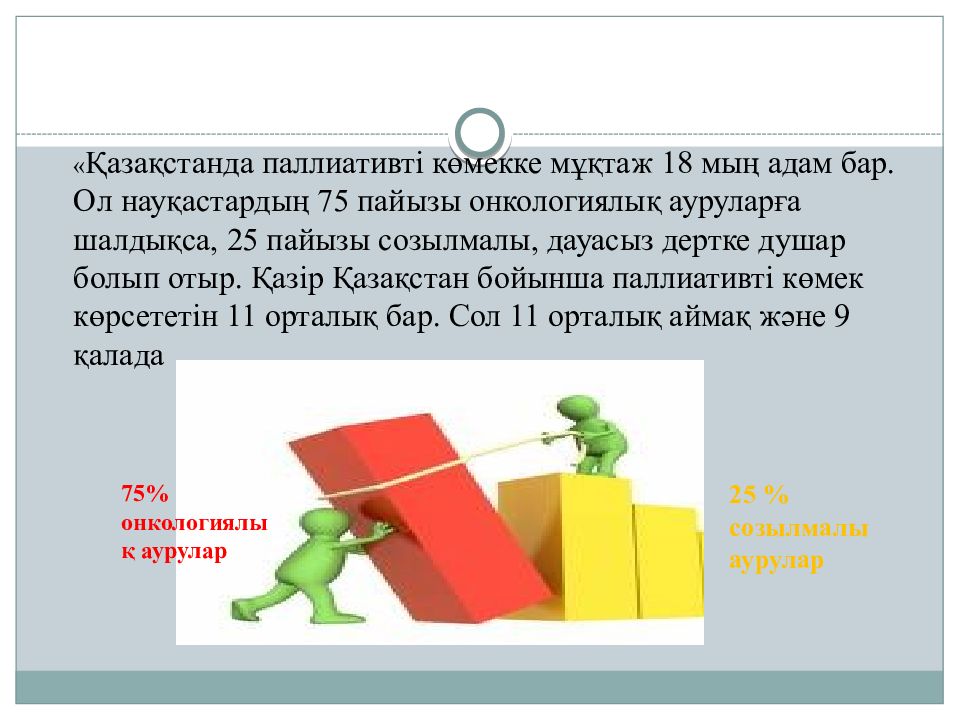 «Қазақстанда паллиативті көмекке мұқтаж 18 мың адам бар. Ол науқастардың 75 пайызы онкологиялық ауруларға шалдықса, 25 пайызы созылмалы, дауасыз дертке душар болып отыр. Қазір Қазақстан бойынша паллиативті көмек көрсететін 11 орталық бар. Сол 11 орталық аймақ және 9 қалада

75% онкологиялық аурулар

25 % созылмалы аурулар